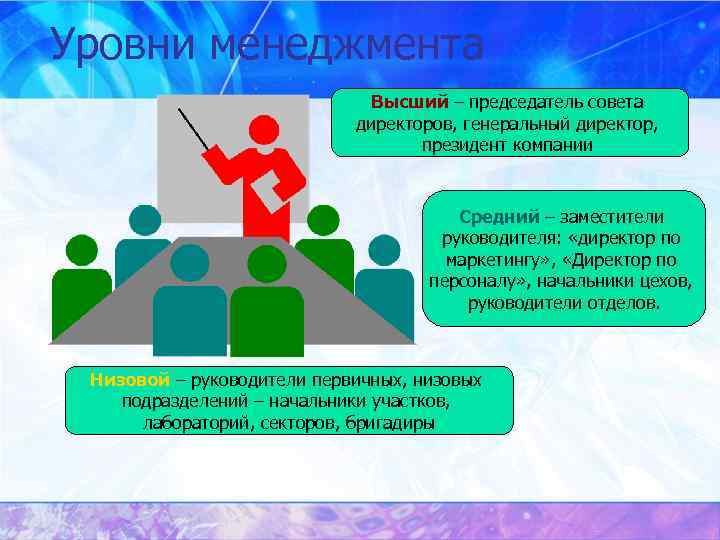 Уровни менеджмента

Высший – председатель совета директоров, генеральный директор, президент компании

Средний – заместители руководителя: «директор по маркетингу», «Директор по персоналу», начальники цехов, руководители отделов.

Низовой – руководители первичных, низовых подразделений – начальники участков, лабораторий, секторов, бригадиры